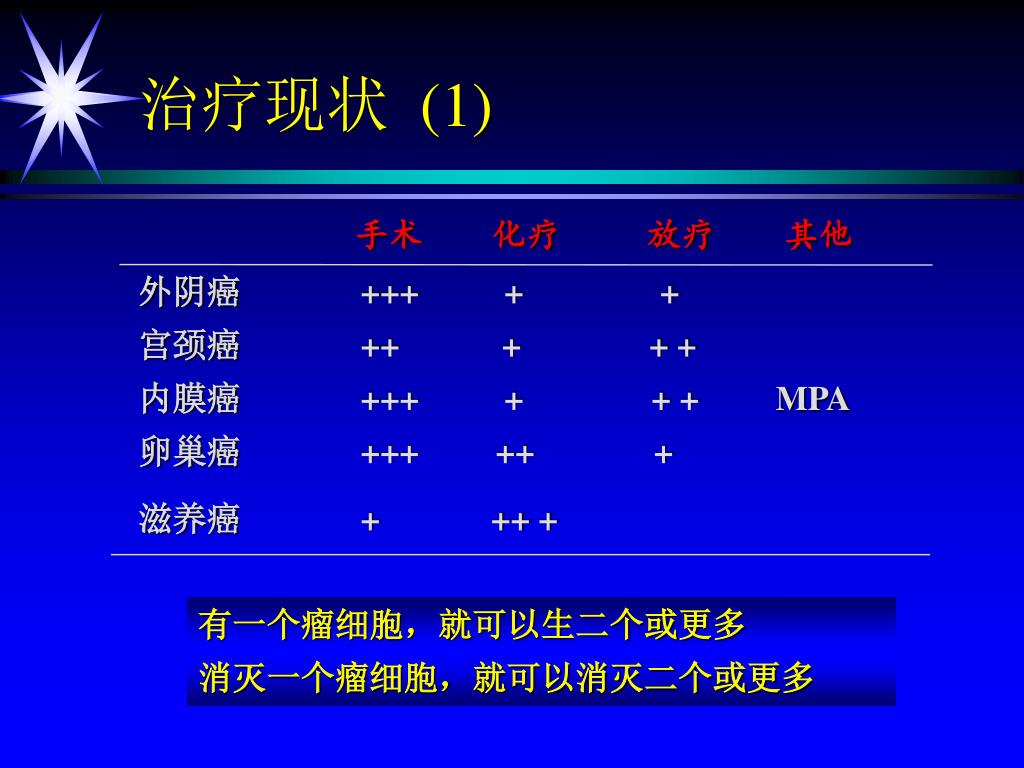 治疗现状 (1)

|  | 手术 | 化疗 | 放疗 | 其他 |
|---|---|---|---|---|
| 外阴癌 | +++ | + | + |  |
| 宫颈癌 | ++ | + | + + |  |
| 内膜癌 | +++ | + | + + | MPA |
| 卵巢癌 | +++ | ++ | + |  |
| 滋养癌 | + | ++ + |  |  |

有一个瘤细胞，就可以生二个或更多
消灭一个瘤细胞，就可以消灭二个或更多